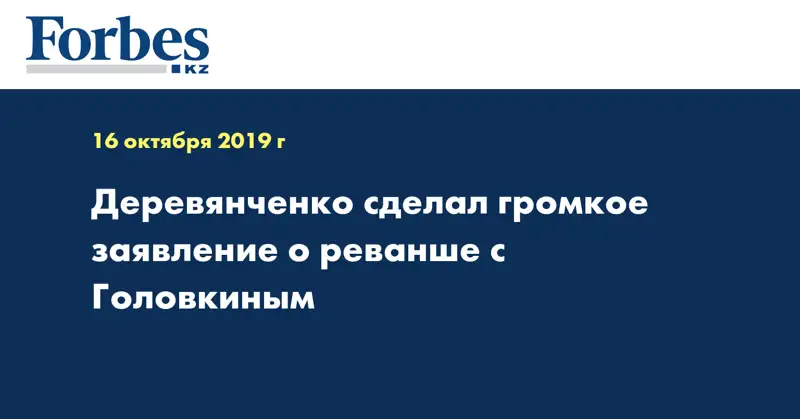 Forbes
KZ

16 октября 2019 г

Деревянченко сделал громкое заявление о реванше с Головкиным